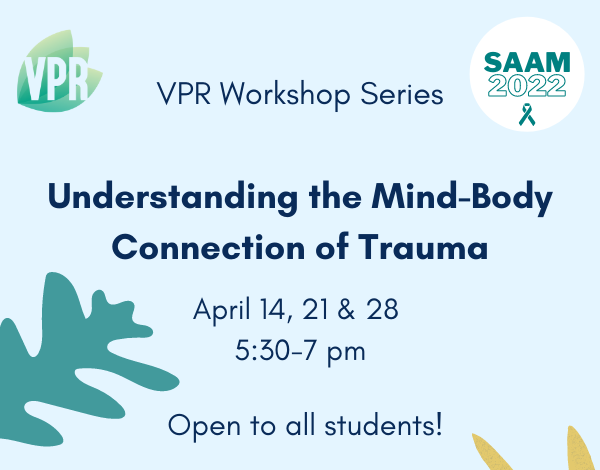 VPR

VPR Workshop Series

SAAM 2022

Understanding the Mind-Body Connection of Trauma

April 14, 21 & 28
5:30-7 pm

Open to all students!